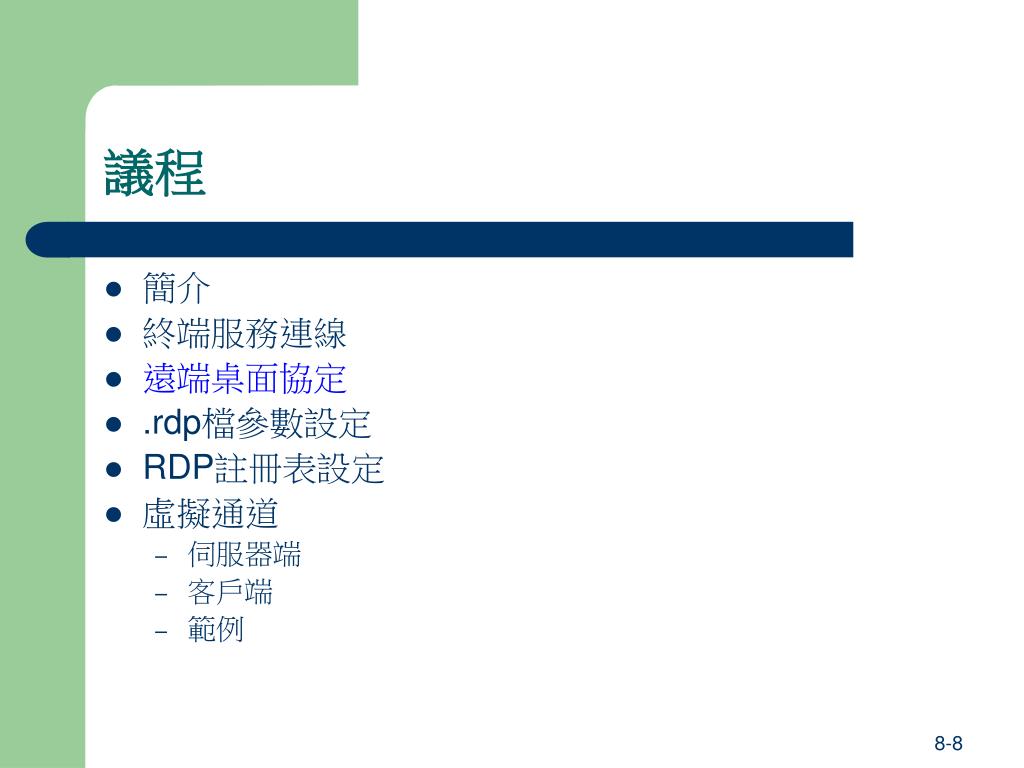 議程

- 簡介
- 終端服務連線
- 遠端桌面協定
- .rdp檔參數設定
- RDP註冊表設定
- 虛擬通道
  - 伺服器端
  - 客戶端
  - 範例

8-8